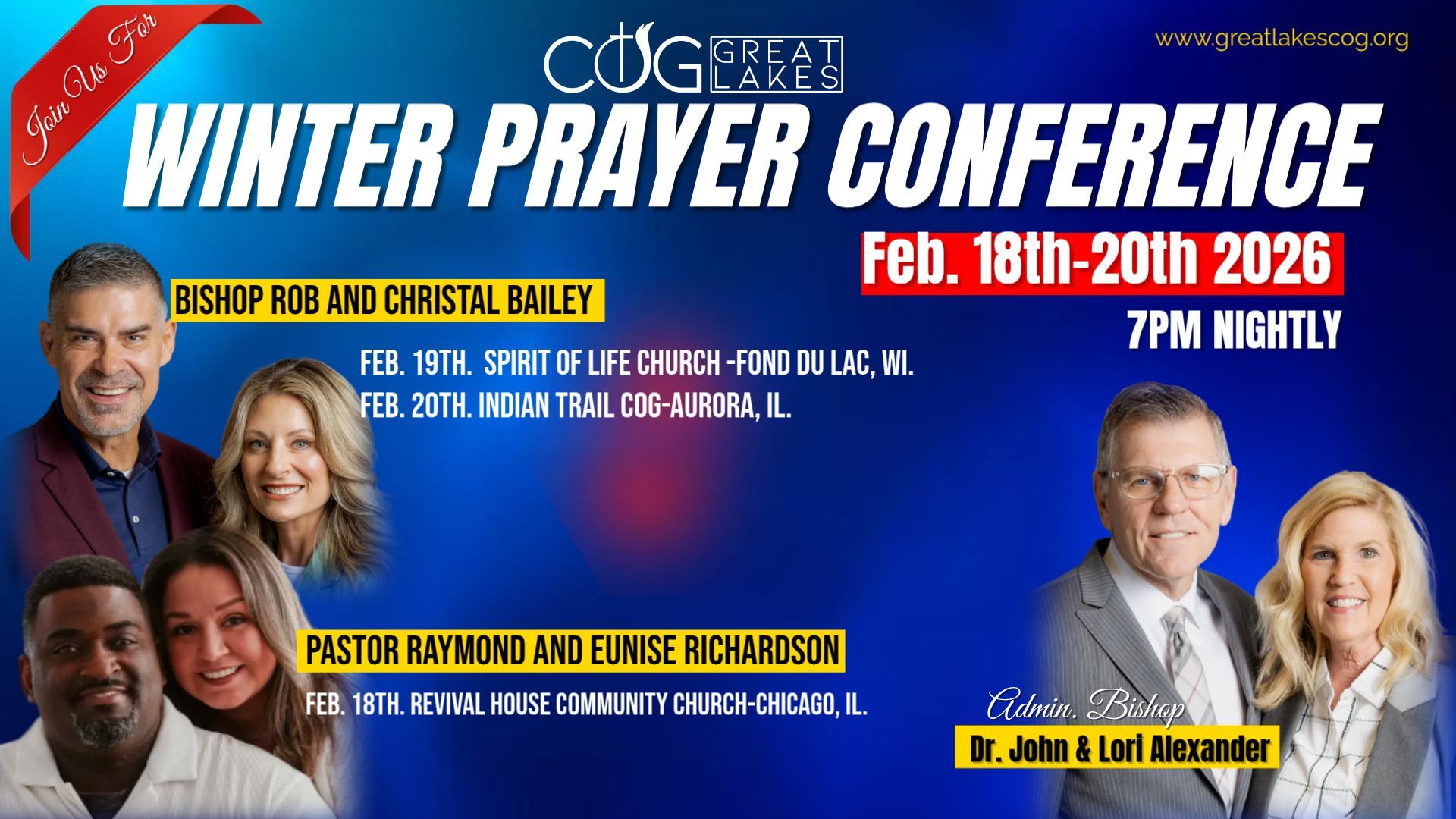 Join Us For

COG GREAT LAKES

www.greatlakescog.org

WINTER PRAYER CONFERENCE

Feb. 18th-20th 2026

7PM NIGHTLY

BISHOP ROB AND CHRISTAL BAILEY

FEB. 19TH. SPIRIT OF LIFE CHURCH -FOND DU LAC, WI.
FEB. 20TH. INDIAN TRAIL COG-AURORA, IL.

PASTOR RAYMOND AND EUNISE RICHARDSON

FEB. 18TH. REVIVAL HOUSE COMMUNITY CHURCH-CHICAGO, IL.

Admin. Bishop
Dr. John & Lori Alexander